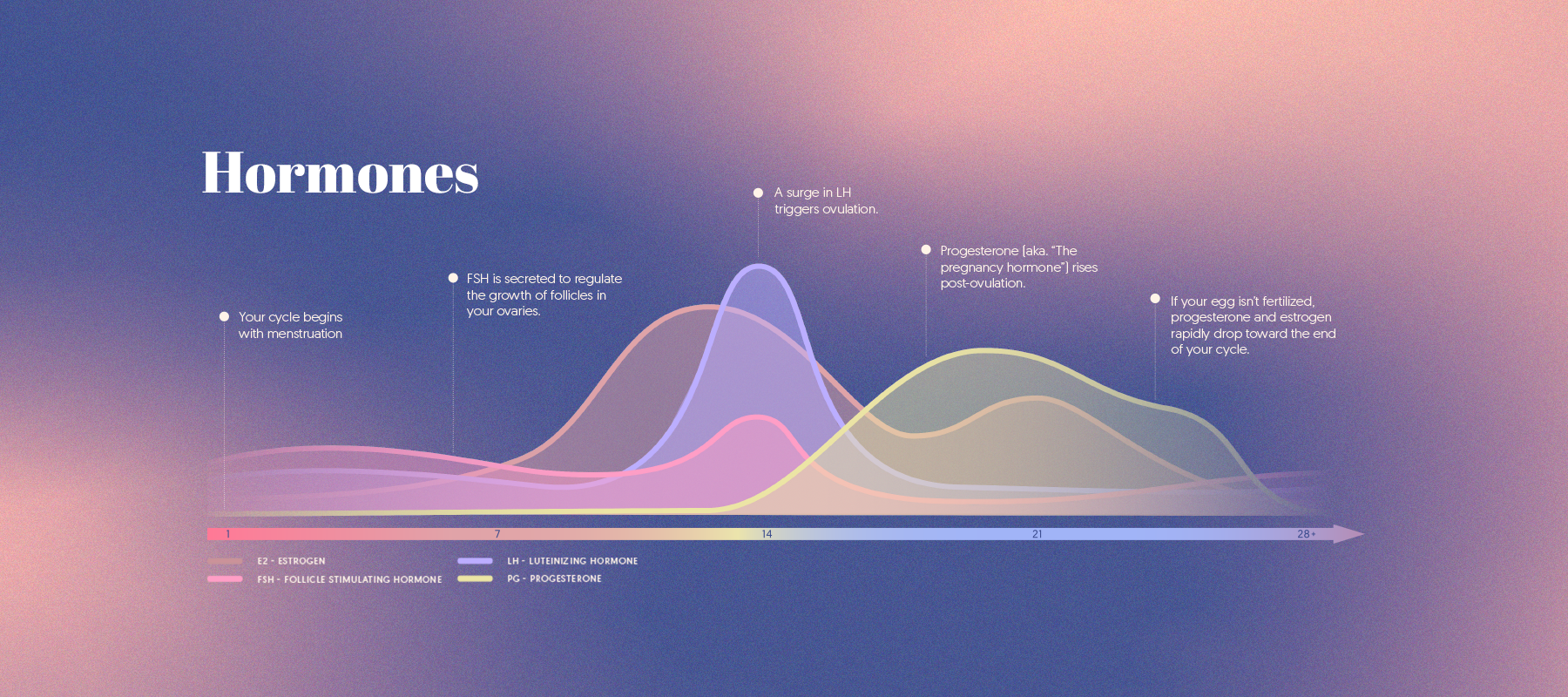 Hormones

Your cycle begins with menstruation

FSH is secreted to regulate the growth of follicles in your ovaries.

A surge in LH triggers ovulation.

Progesterone (aka. "The pregnancy hormone") rises post-ovulation.

If your egg isn't fertilized, progesterone and estrogen rapidly drop toward the end of your cycle.

1 7 14 21 28+

E2 - ESTROGEN
FSH - FOLLICLE STIMULATING HORMONE
LH - LUTEINIZING HORMONE
PG - PROGESTERONE